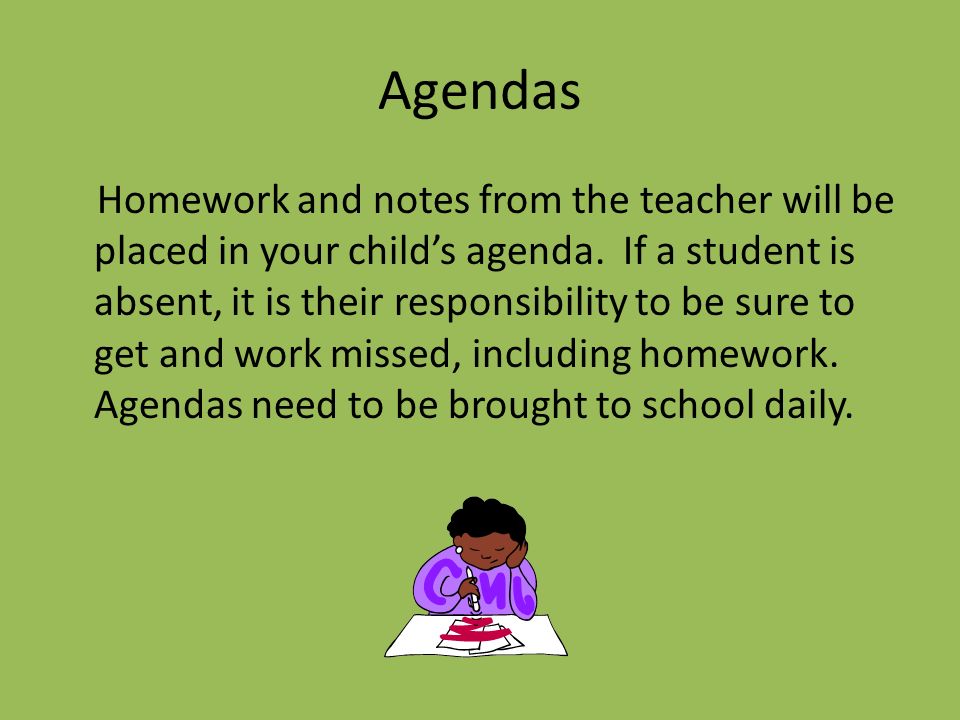 Agendas

Homework and notes from the teacher will be placed in your child's agenda. If a student is absent, it is their responsibility to be sure to get and work missed, including homework. Agendas need to be brought to school daily.